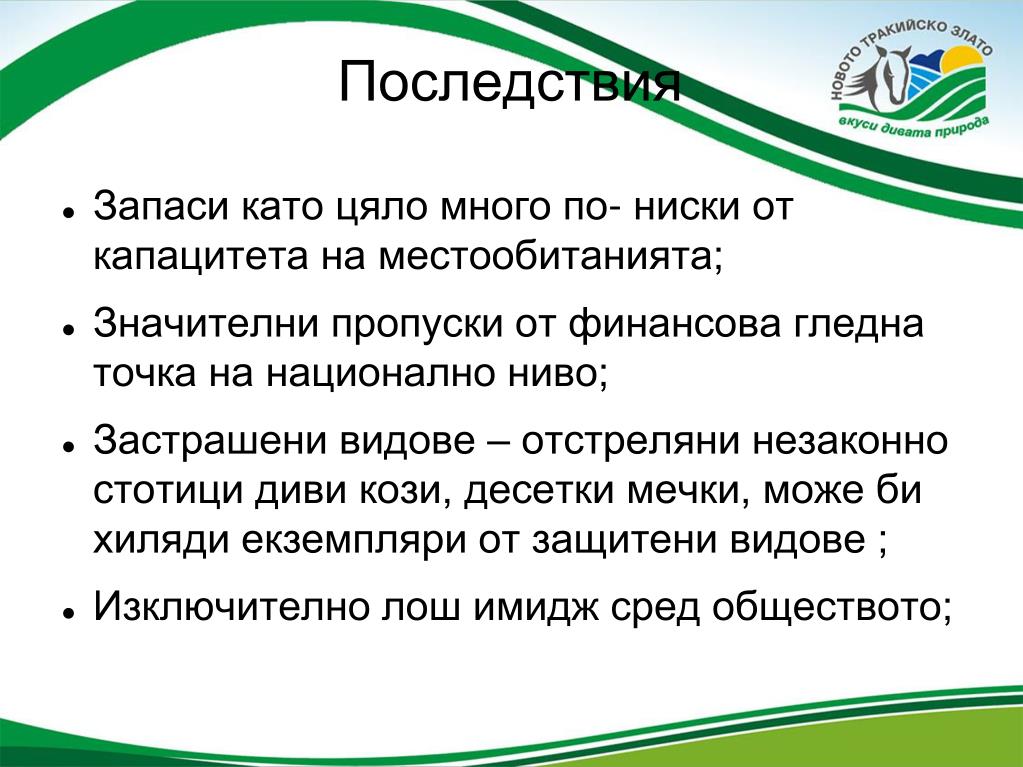 Последствия

НОВОТО ТРАКИЙСКО ЗЛАТО
вкуси дивата природа

- Запаси като цяло много по- ниски от капацитета на местообитанията;
- Значителни пропуски от финансова гледна точка на национално ниво;
- Застрашени видове – отстреляни незаконно стотици диви кози, десетки мечки, може би хиляди екземпляри от защитени видове ;
- Изключително лош имидж сред обществото;